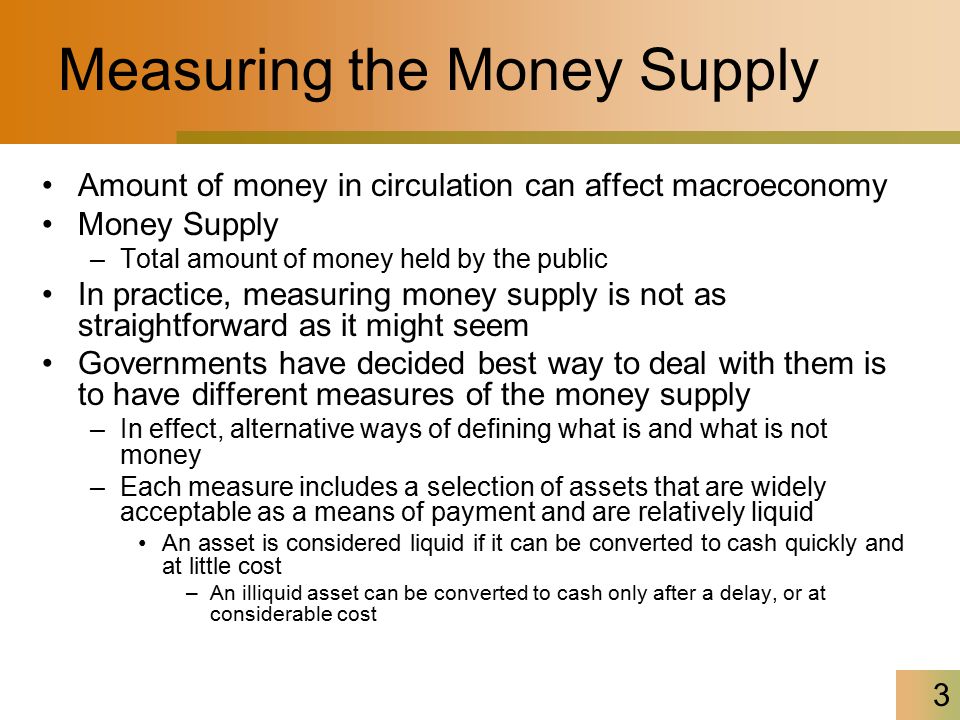 Measuring the Money Supply

• Amount of money in circulation can affect macroeconomy
• Money Supply
– Total amount of money held by the public
• In practice, measuring money supply is not as straightforward as it might seem
• Governments have decided best way to deal with them is to have different measures of the money supply
– In effect, alternative ways of defining what is and what is not money
– Each measure includes a selection of assets that are widely acceptable as a means of payment and are relatively liquid
• An asset is considered liquid if it can be converted to cash quickly and at little cost
– An illiquid asset can be converted to cash only after a delay, or at considerable cost

3